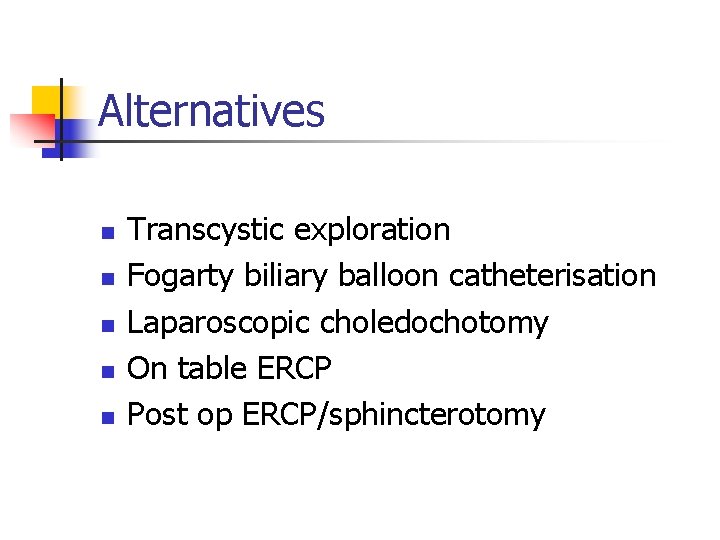 Alternatives

- Transcystic exploration
- Fogarty biliary balloon catheterisation
- Laparoscopic choledochotomy
- On table ERCP
- Post op ERCP/sphincterotomy